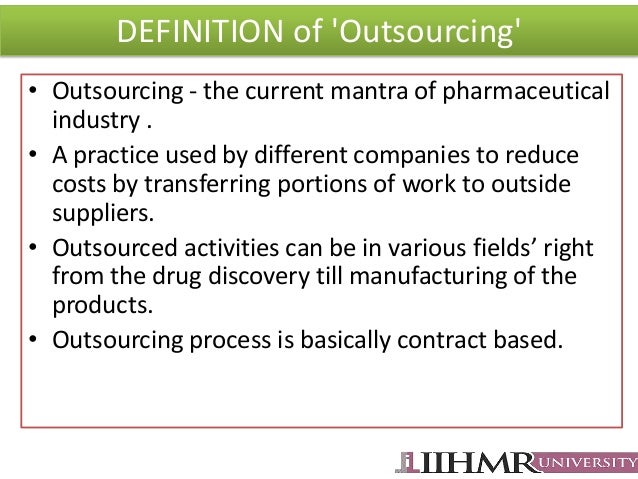 DEFINITION of 'Outsourcing'

• Outsourcing - the current mantra of pharmaceutical industry .

• A practice used by different companies to reduce costs by transferring portions of work to outside suppliers.

• Outsourced activities can be in various fields’ right from the drug discovery till manufacturing of the products.

• Outsourcing process is basically contract based.

IIHMR UNIVERSITY